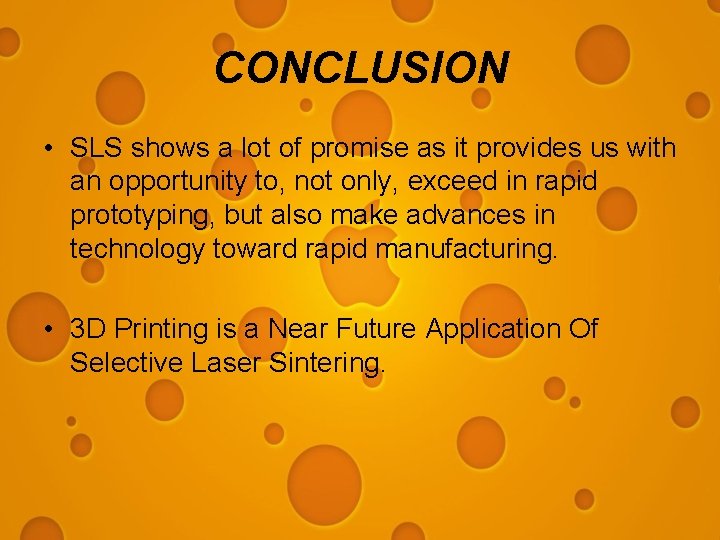 CONCLUSION

• SLS shows a lot of promise as it provides us with an opportunity to, not only, exceed in rapid prototyping, but also make advances in technology toward rapid manufacturing.

• 3D Printing is a Near Future Application Of Selective Laser Sintering.